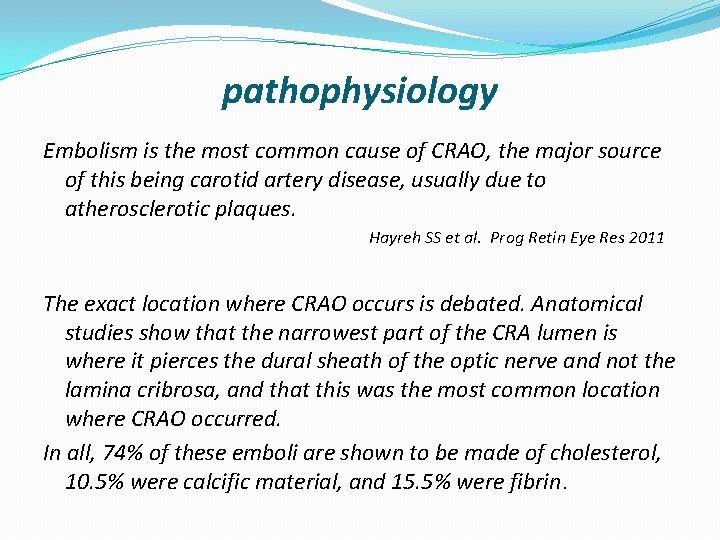 pathophysiology

Embolism is the most common cause of CRAO, the major source of this being carotid artery disease, usually due to atherosclerotic plaques.

Hayreh SS et al. Prog Retin Eye Res 2011

The exact location where CRAO occurs is debated. Anatomical studies show that the narrowest part of the CRA lumen is where it pierces the dural sheath of the optic nerve and not the lamina cribrosa, and that this was the most common location where CRAO occurred.

In all, 74% of these emboli are shown to be made of cholesterol, 10.5% were calcific material, and 15.5% were fibrin.